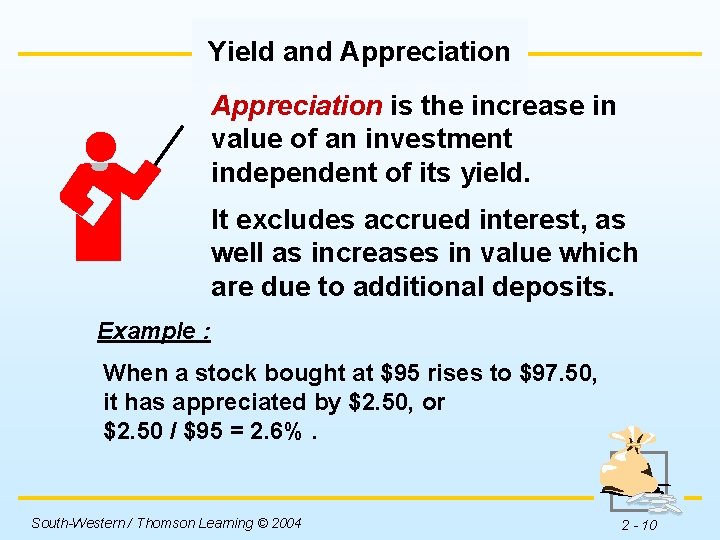 Yield and Appreciation

Appreciation is the increase in value of an investment independent of its yield.

It excludes accrued interest, as well as increases in value which are due to additional deposits.

Example :

When a stock bought at \$95 rises to \$97.50, it has appreciated by \$2.50, or \$2.50 / \$95 = 2.6% .

South-Western / Thomson Learning © 2004

2 - 10